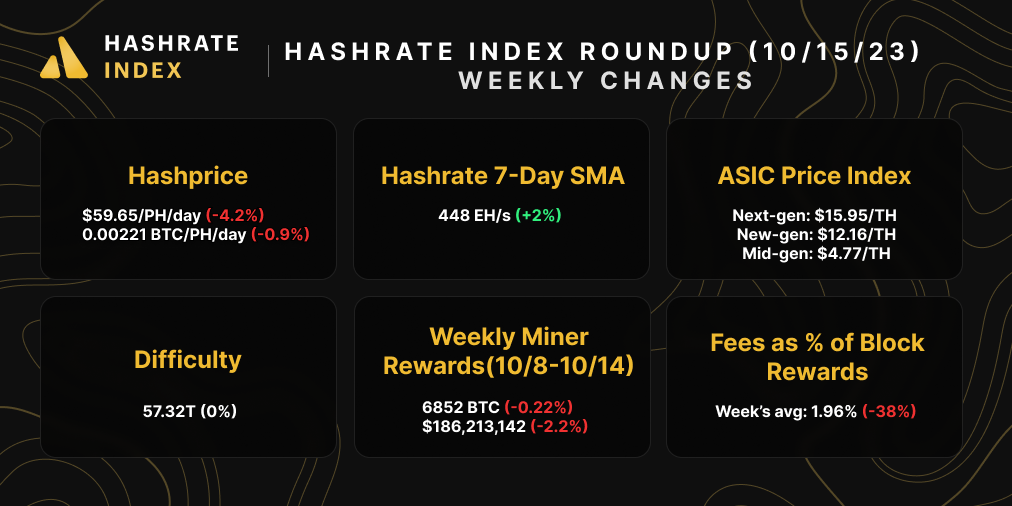 HASHRATE INDEX

HASHRATE INDEX ROUNDUP (10/15/23)
WEEKLY CHANGES

Hashprice
\$59.65/PH/day (-4.2%)
0.00221 BTC/PH/day (-0.9%)

Hashrate 7-Day SMA
448 EH/s (+2%)

ASIC Price Index
Next-gen: \$15.95/TH
New-gen: \$12.16/TH
Mid-gen: \$4.77/TH

Difficulty
57.32T (0%)

Weekly Miner Rewards(10/8-10/14)
6852 BTC (-0.22%)
\$186,213,142 (-2.2%)

Fees as % of Block Rewards
Week's avg: 1.96% (-38%)